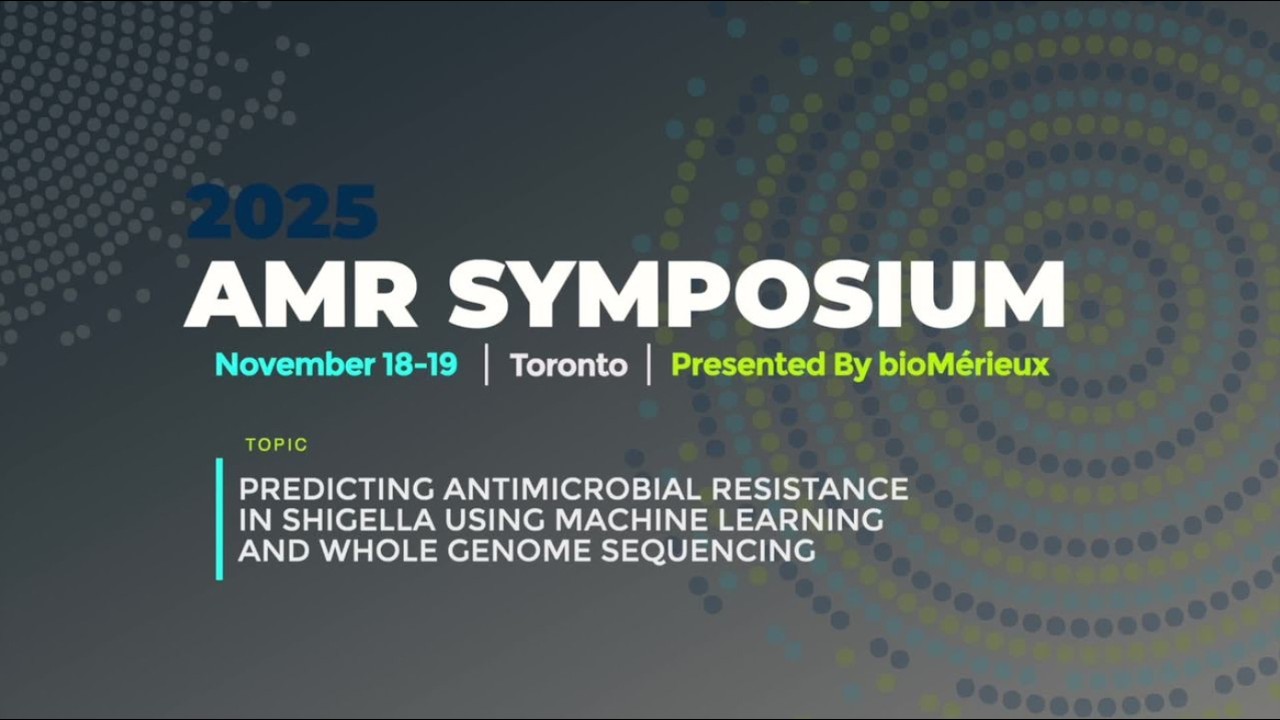 2025
AMR SYMPOSIUM

November 18-19 | Toronto | Presented By bioMérieux

TOPIC

PREDICTING ANTIMICROBIAL RESISTANCE IN SHIGELLA USING MACHINE LEARNING AND WHOLE GENOME SEQUENCING